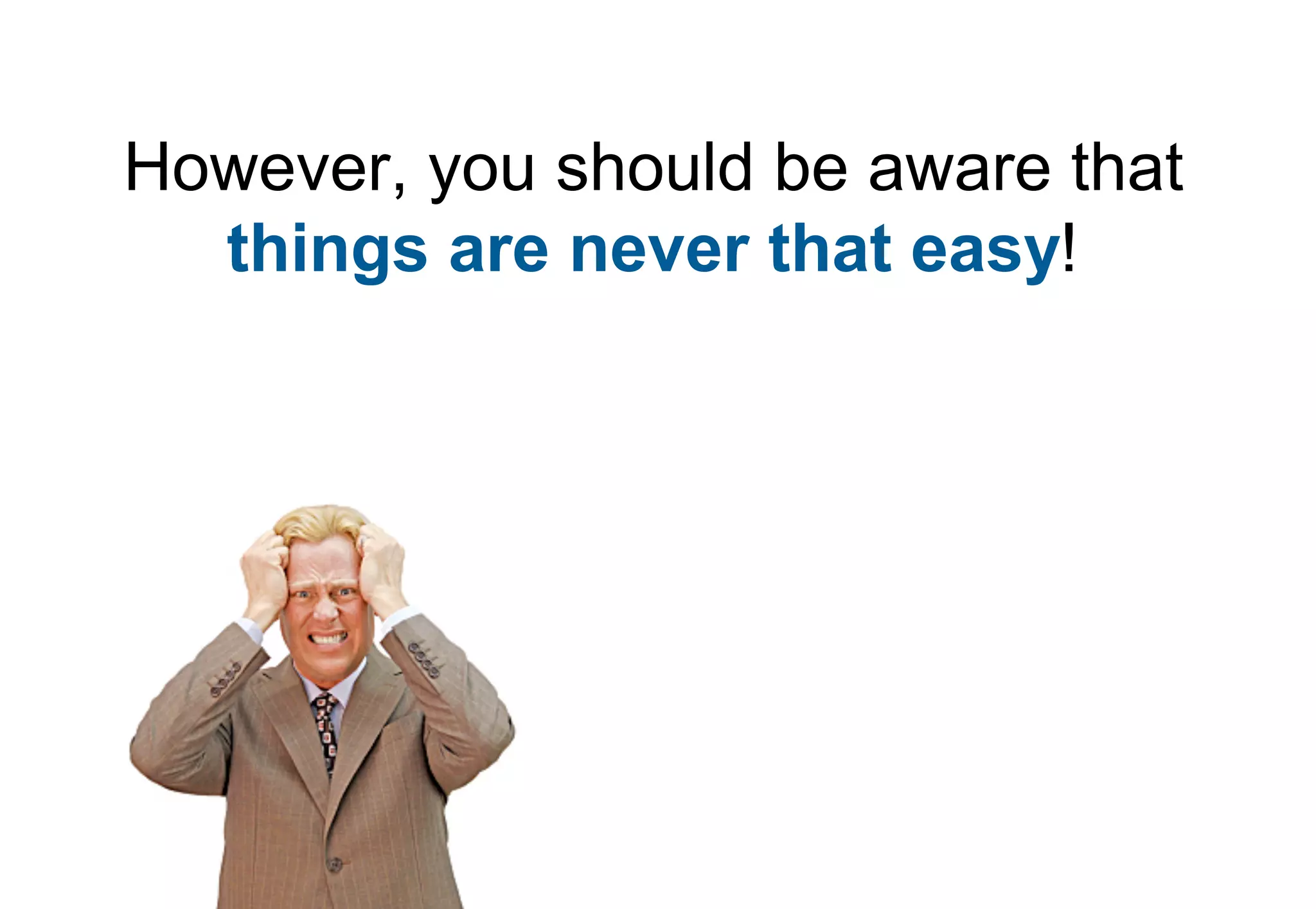 However, you should be aware that things are never that easy!